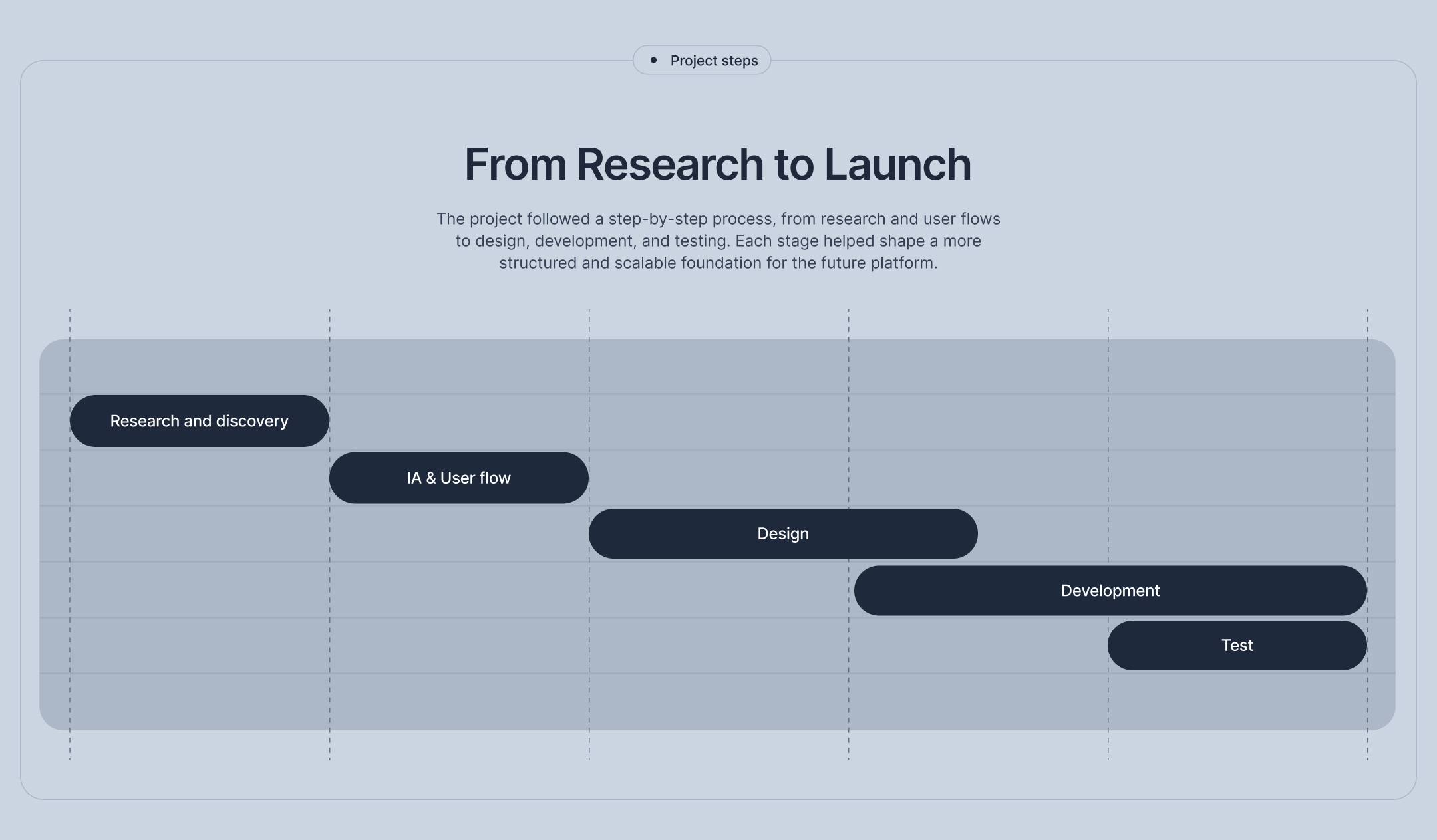 Project steps

From Research to Launch

The project followed a step-by-step process, from research and user flows to design, development, and testing. Each stage helped shape a more structured and scalable foundation for the future platform.

Research and discovery

IA & User flow

Design

Development

Test